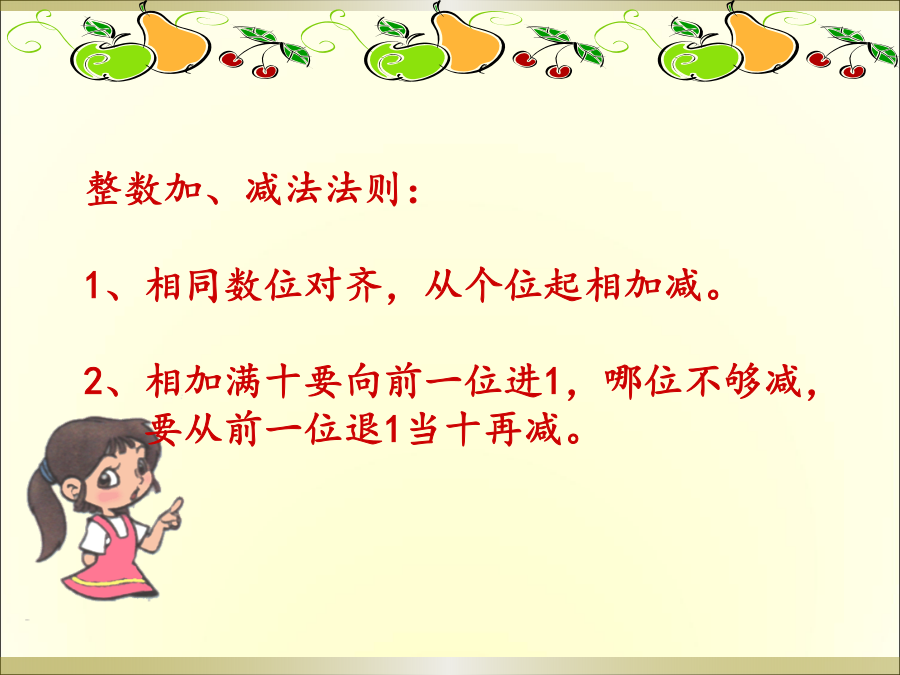 整数加、减法法则：

1、相同数位对齐，从个位起相加减。

2、相加满十要向前一位进1，哪位不够减，要从前一位退1当十再减。